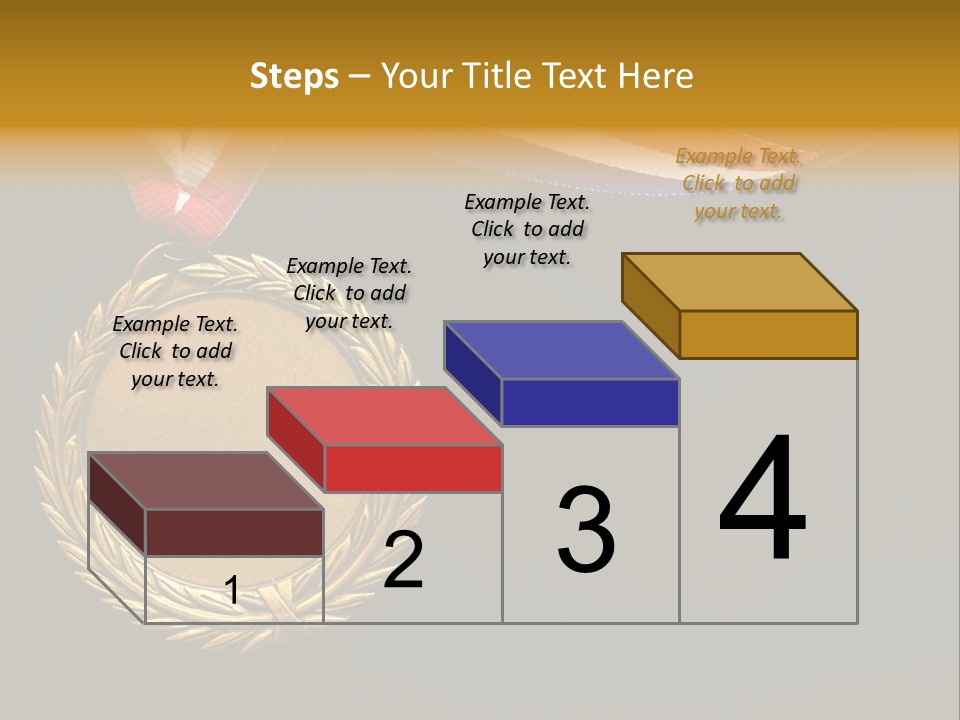 Steps – Your Title Text Here

Example Text. Click to add your text.

Example Text. Click to add your text.

Example Text. Click to add your text.

Example Text. Click to add your text.

1

2

3

4